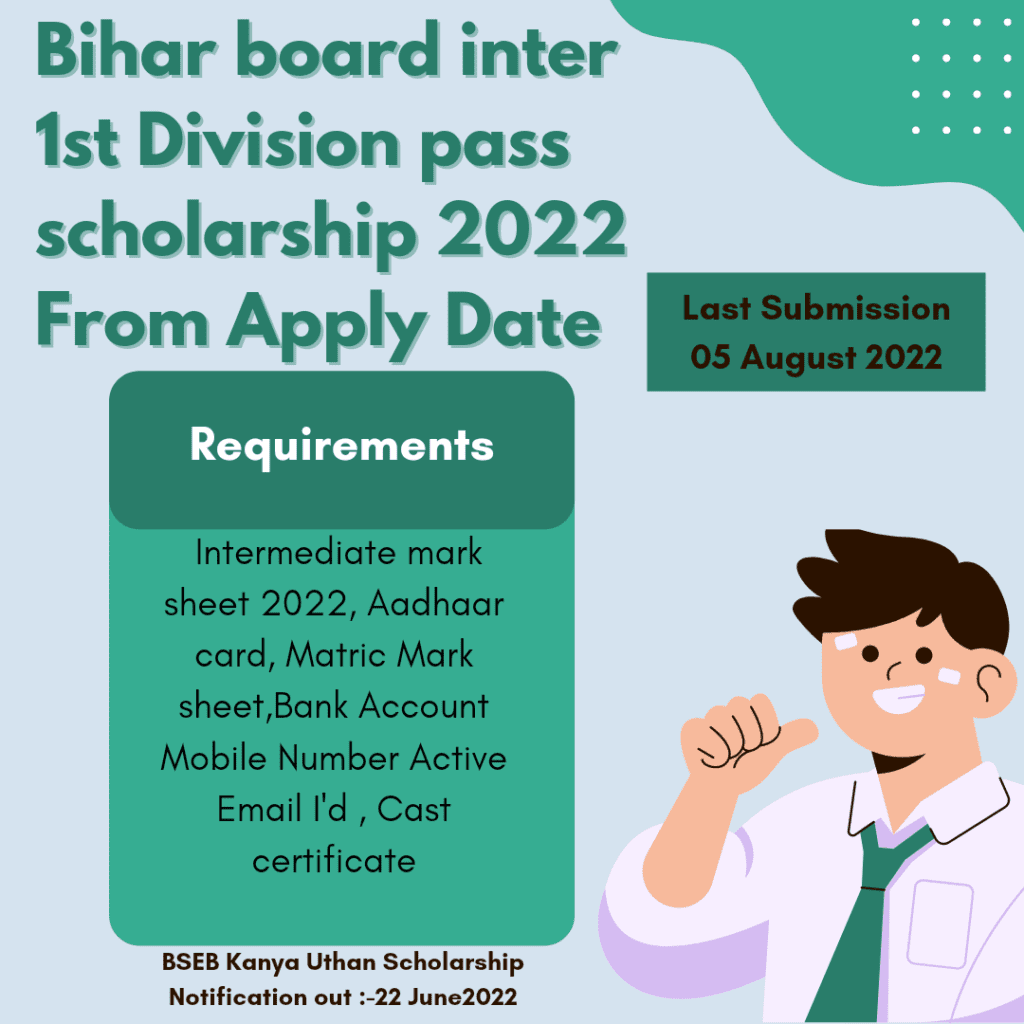 Bihar board inter 1st Division pass scholarship 2022 From Apply Date

Last Submission
05 August 2022

Requirements

Intermediate mark sheet 2022, Aadhaar card, Matric Mark sheet,Bank Account Mobile Number Active Email I'd , Cast certificate

BSEB Kanya Uthan Scholarship
Notification out :-22 June2022